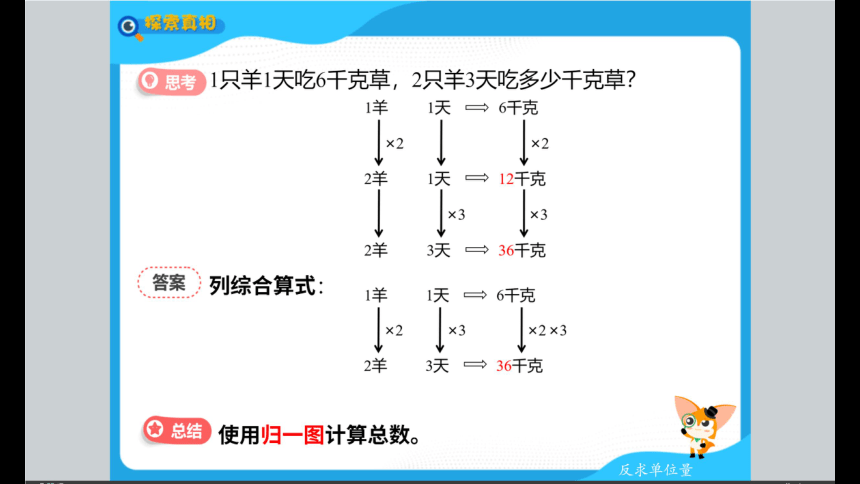 探索真相

思考 1只羊1天吃6千克草，2只羊3天吃多少千克草？

1羊 1天 ⟹ 6千克
×2 ×2
2羊 1天 ⟹ 12千克
×3 ×3
2羊 3天 ⟹ 36千克

答案 列综合算式：

1羊 1天 ⟹ 6千克
×2 ×3 ×2 ×3
2羊 3天 ⟹ 36千克

总结 使用归一图计算总数。

反求单位量